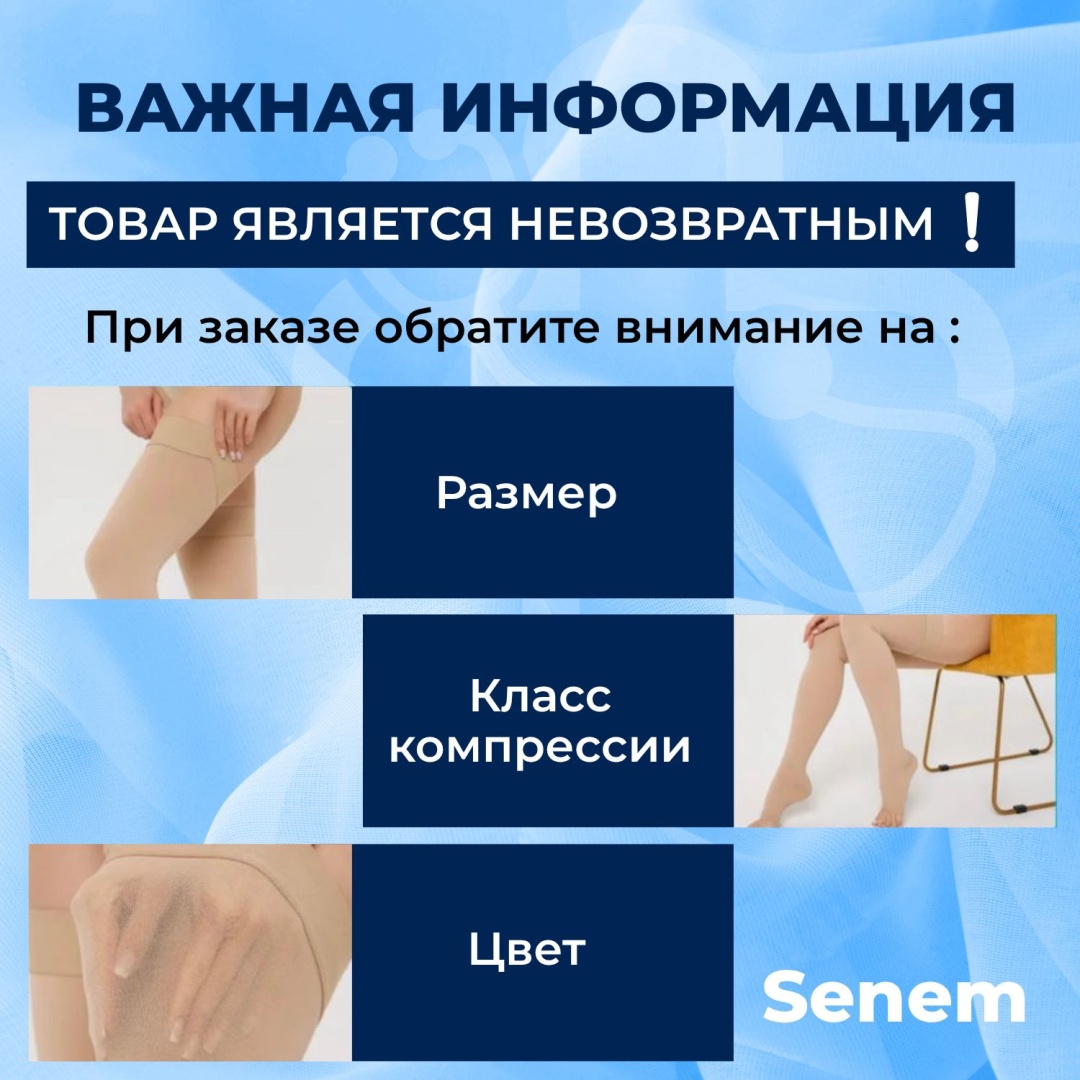 ВАЖНАЯ ИНФОРМАЦИЯ

ТОВАР ЯВЛЯЕТСЯ НЕВОЗВРАТНЫМ ❗

При заказе обратите внимание на :

Размер

Класс компрессии

Цвет

Senem